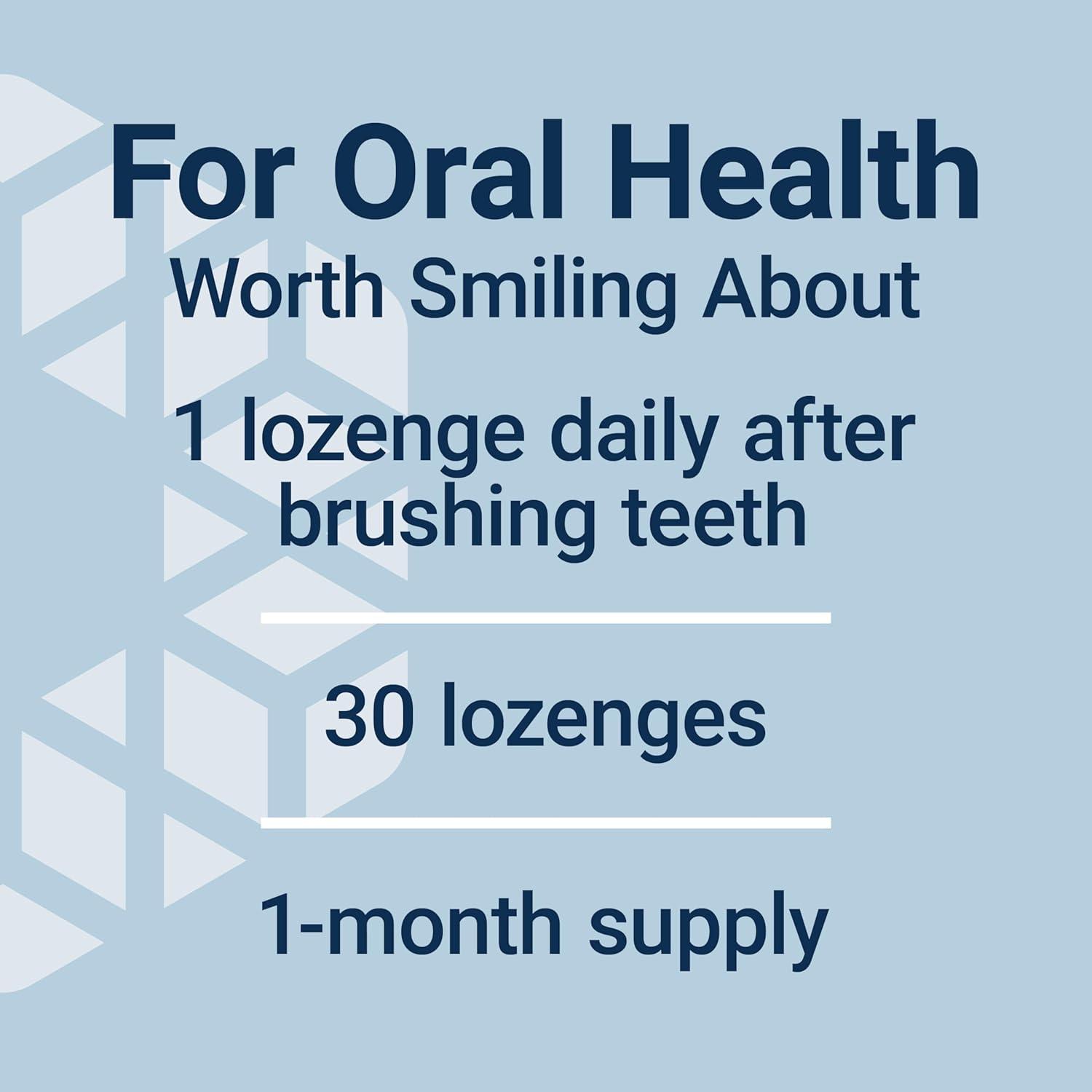 For Oral Health
Worth Smiling About

1 lozenge daily after brushing teeth

30 lozenges

1-month supply